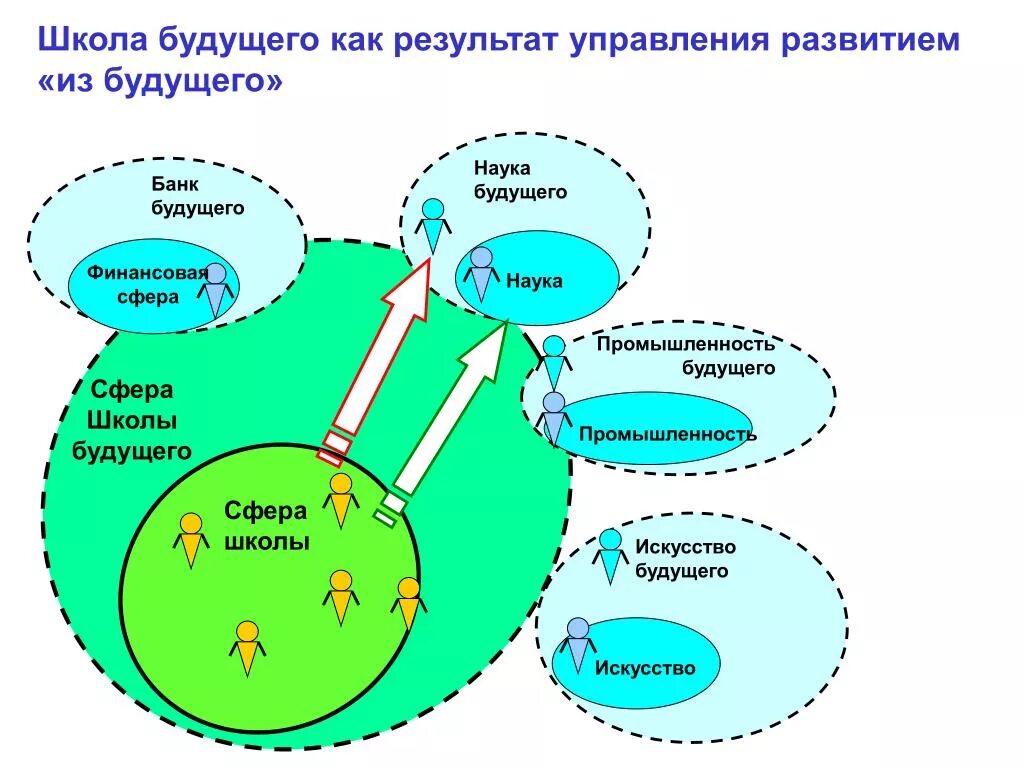 Школа будущего как результат управления развитием «из будущего»

Банк будущего

Финансовая сфера

Наука будущего

Наука

Промышленность будущего

Промышленность

Сфера Школы будущего

Сфера школы

Искусство будущего

Искусство